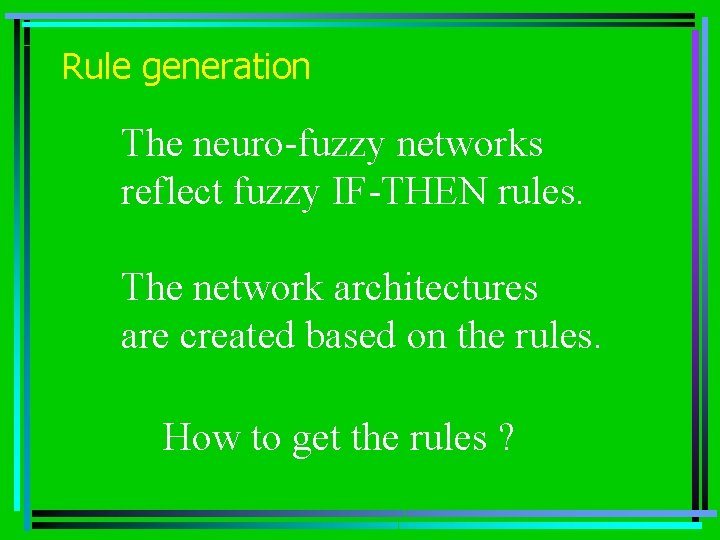 Rule generation

The neuro-fuzzy networks reflect fuzzy IF-THEN rules.

The network architectures are created based on the rules.

How to get the rules ?